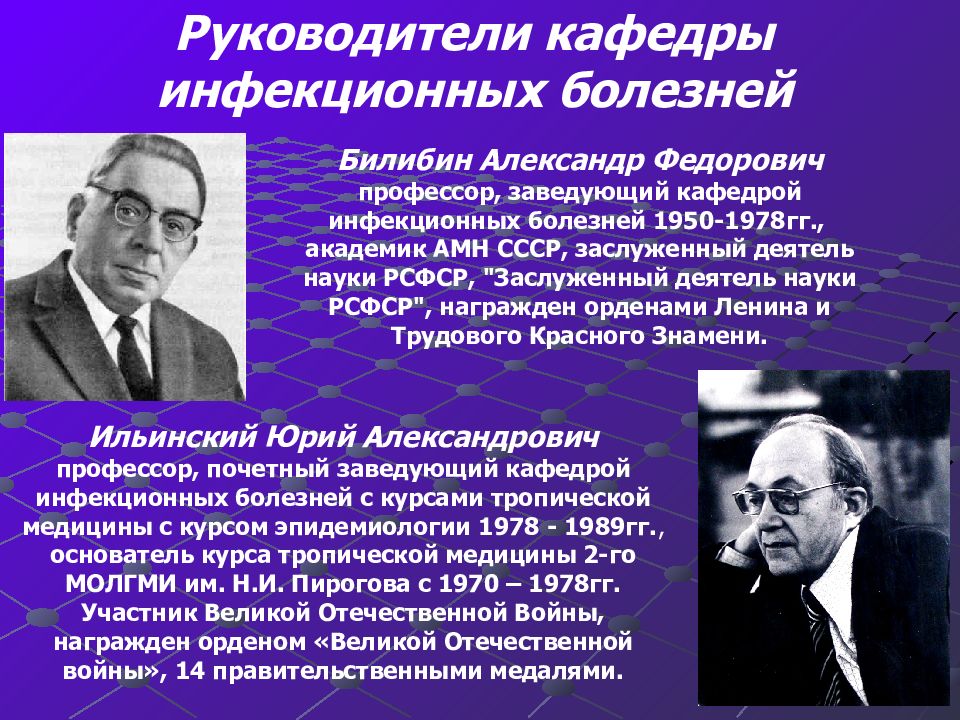 Руководители кафедры инфекционных болезней

Билибин Александр Федорович
профессор, заведующий кафедрой инфекционных болезней 1950-1978гг., академик АМН СССР, заслуженный деятель науки РСФСР, "Заслуженный деятель науки РСФСР", награжден орденами Ленина и Трудового Красного Знамени.

Ильинский Юрий Александрович
профессор, почетный заведующий кафедрой инфекционных болезней с курсами тропической медицины с курсом эпидемиологии 1978 - 1989гг., основатель курса тропической медицины 2-го МОЛГМИ им. Н.И. Пирогова с 1970 – 1978гг. Участник Великой Отечественной Войны, награжден орденом «Великой Отечественной войны», 14 правительственными медалями.